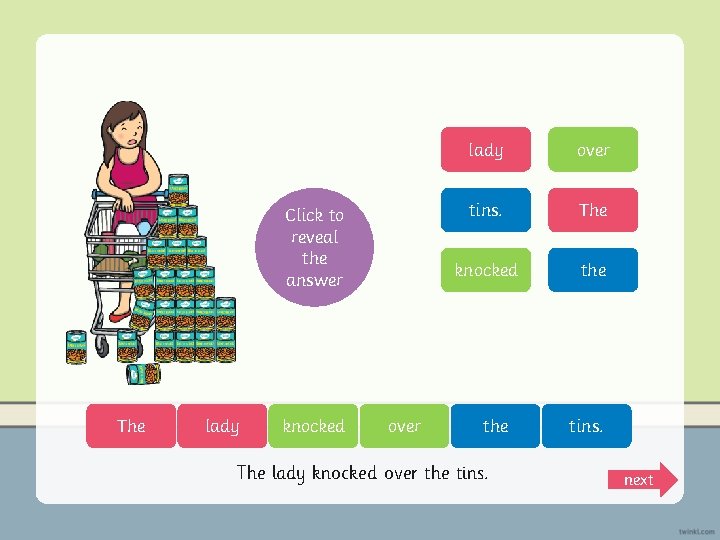 Click to reveal the answer

lady
over
tins.
The
knocked
the

The
lady
knocked
over
the
tins.

The lady knocked over the tins.

next

twinkl.com